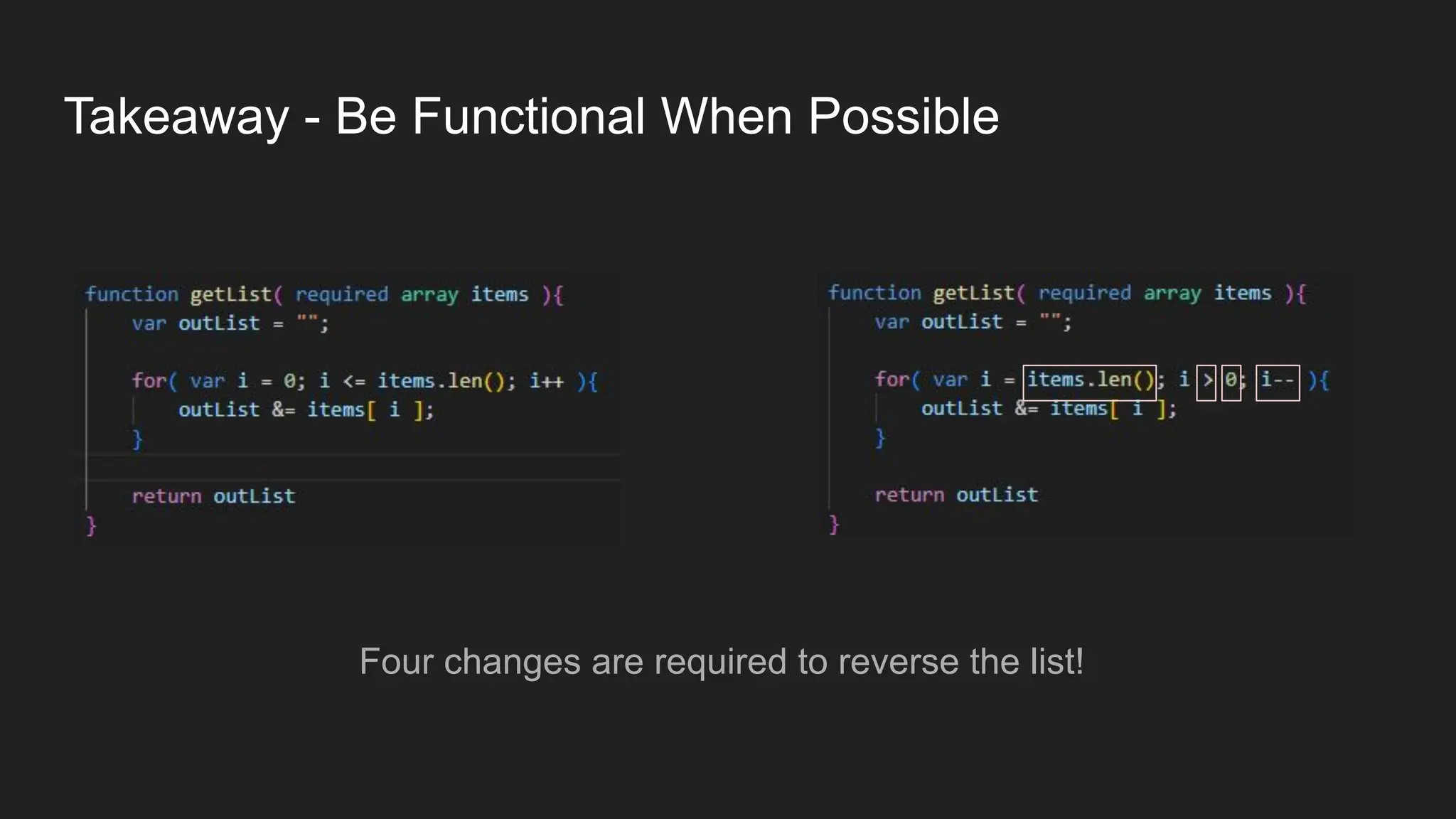 Takeaway - Be Functional When Possible

function getList( required array items ){
    var outList = "";

    for( var i = 0; i <= items.len(); i++ ){
        outList &= items[ i ];
    }

    return outList
}

function getList( required array items ){
    var outList = "";

    for( var i = items.len(); i > 0; i-- ){
        outList &= items[ i ];
    }

    return outList
}

Four changes are required to reverse the list!